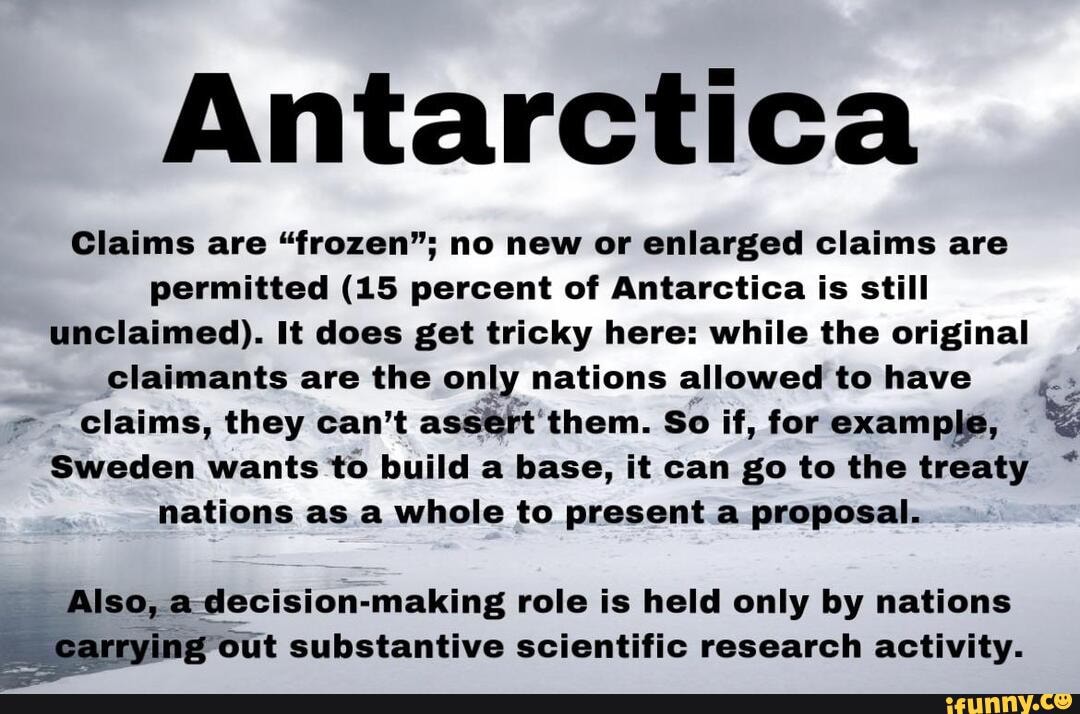 Antarctica

Claims are “frozen”; no new or enlarged claims are permitted (15 percent of Antarctica is still unclaimed). It does get tricky here: while the original claimants are the only nations allowed to have claims, they can’t assert them. So if, for example, Sweden wants to build a base, it can go to the treaty nations as a whole to present a proposal.

Also, a decision-making role is held only by nations carrying out substantive scientific research activity.

ifunny.co